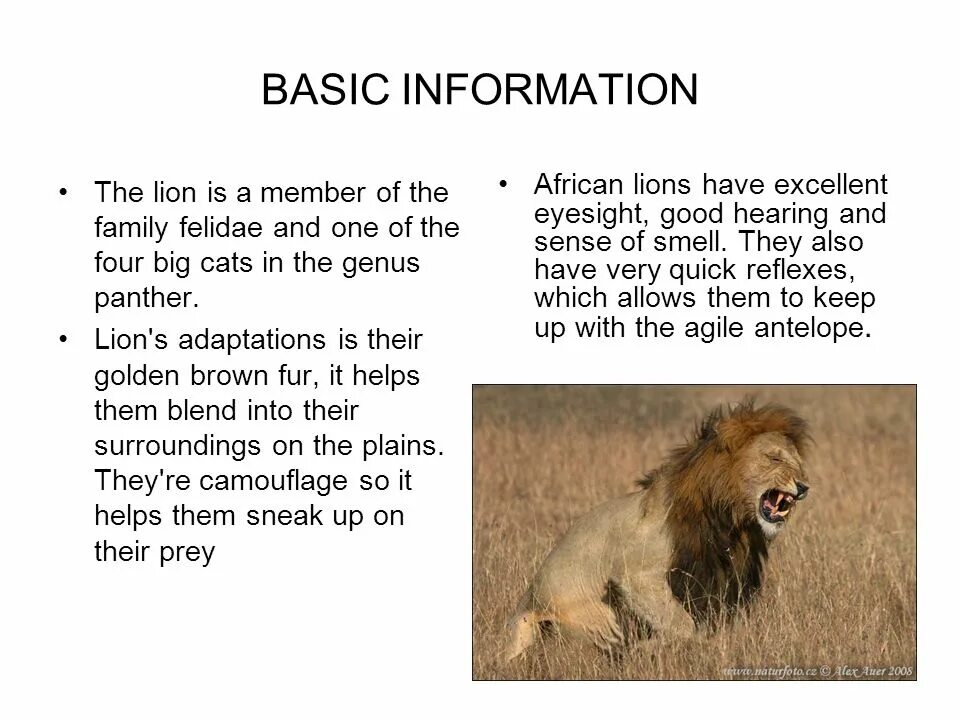 BASIC INFORMATION

• The lion is a member of the family felidae and one of the four big cats in the genus panther.

• Lion's adaptations is their golden brown fur, it helps them blend into their surroundings on the plains. They're camouflage so it helps them sneak up on their prey

• African lions have excellent eyesight, good hearing and sense of smell. They also have very quick reflexes, which allows them to keep up with the agile antelope.

www.naturfoto.cz © Alex Auer 2008